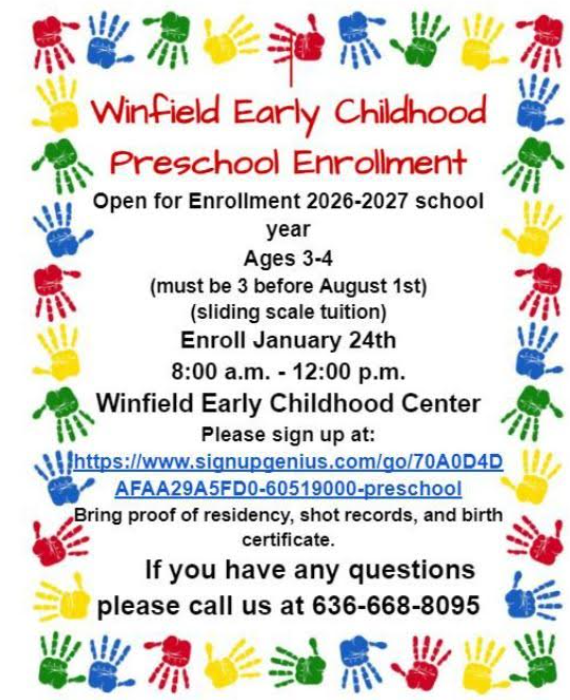 Winfield Early Childhood Preschool Enrollment

Open for Enrollment 2026-2027 school year

Ages 3-4

(must be 3 before August 1st)

(sliding scale tuition)

Enroll January 24th

8:00 a.m. - 12:00 p.m.

Winfield Early Childhood Center

Please sign up at:

https://www.signupgenius.com/go/70A0D4DAFAA29A5FD0-60519000-preschool

Bring proof of residency, shot records, and birth certificate.

If you have any questions please call us at 636-668-8095